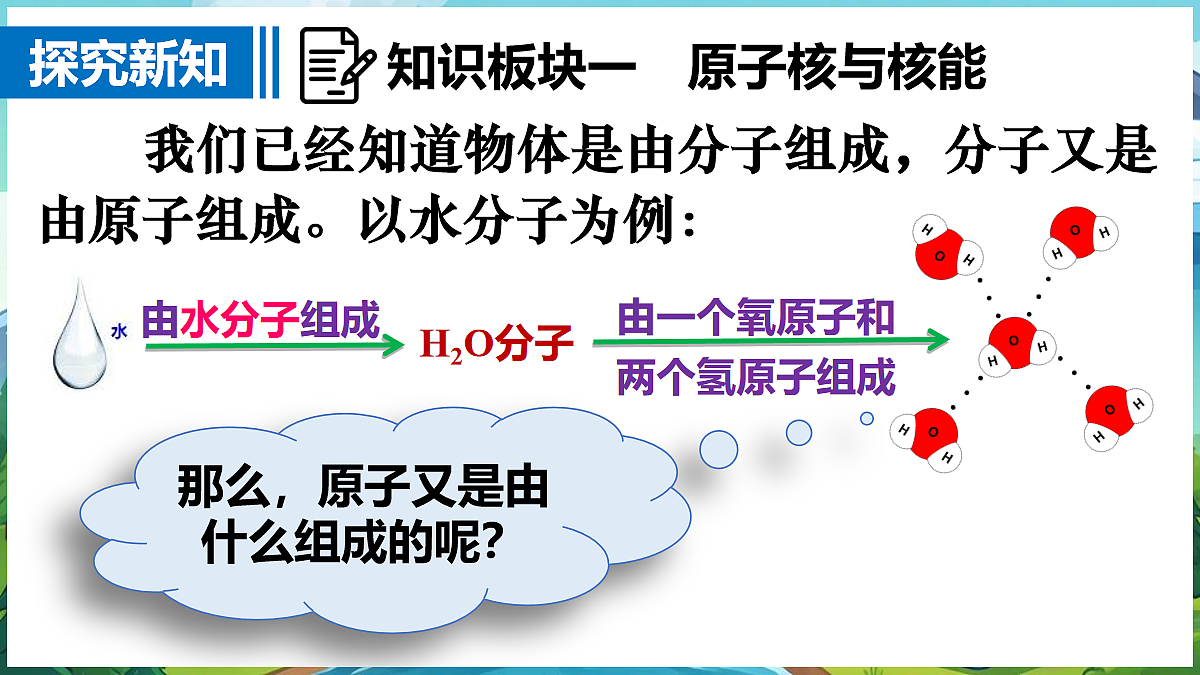 探究新知

知识板块一　原子核与核能

我们已经知道物体是由分子组成，分子又是由原子组成。以水分子为例：

水

由水分子组成

$H_2O$分子

由一个氧原子和两个氢原子组成

H O H
H O H
H O H
H O H
H O H

那么，原子又是由什么组成的呢？